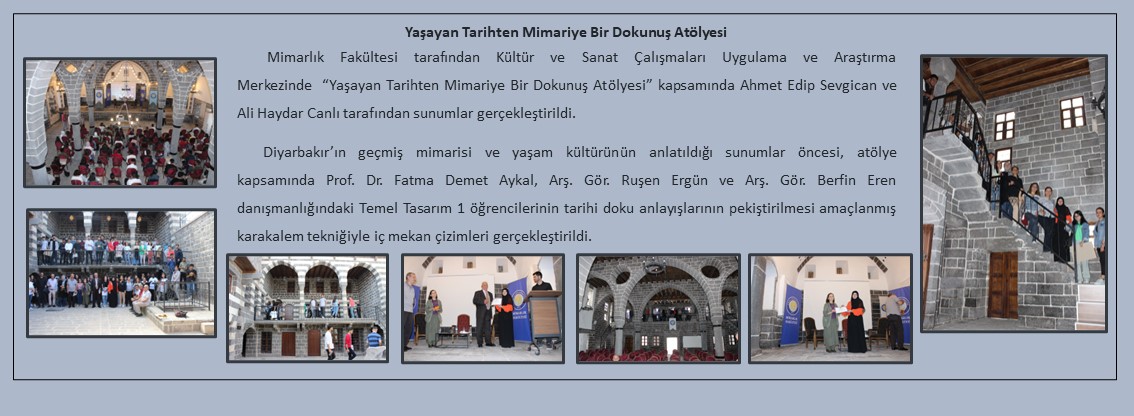 Yaşayan Tarihten Mimariye Bir Dokunuş Atölyesi

Mimarlık Fakültesi tarafından Kültür ve Sanat Çalışmaları Uygulama ve Araştırma Merkezinde "Yaşayan Tarihten Mimariye Bir Dokunuş Atölyesi" kapsamında Ahmet Edip Sevgican ve Ali Haydar Canlı tarafından sunumlar gerçekleştirildi.

Diyarbakır'ın geçmiş mimarisi ve yaşam kültürünün anlatıldığı sunumlar öncesi, atölye kapsamında Prof. Dr. Fatma Demet Aykal, Arş. Gör. Ruşen Ergün ve Arş. Gör. Berfin Eren danışmanlığındaki Temel Tasarım 1 öğrencilerinin tarihi doku anlayışlarının pekiştirilmesi amaçlanmış karakalem tekniğiyle iç mekan çizimleri gerçekleştirildi.